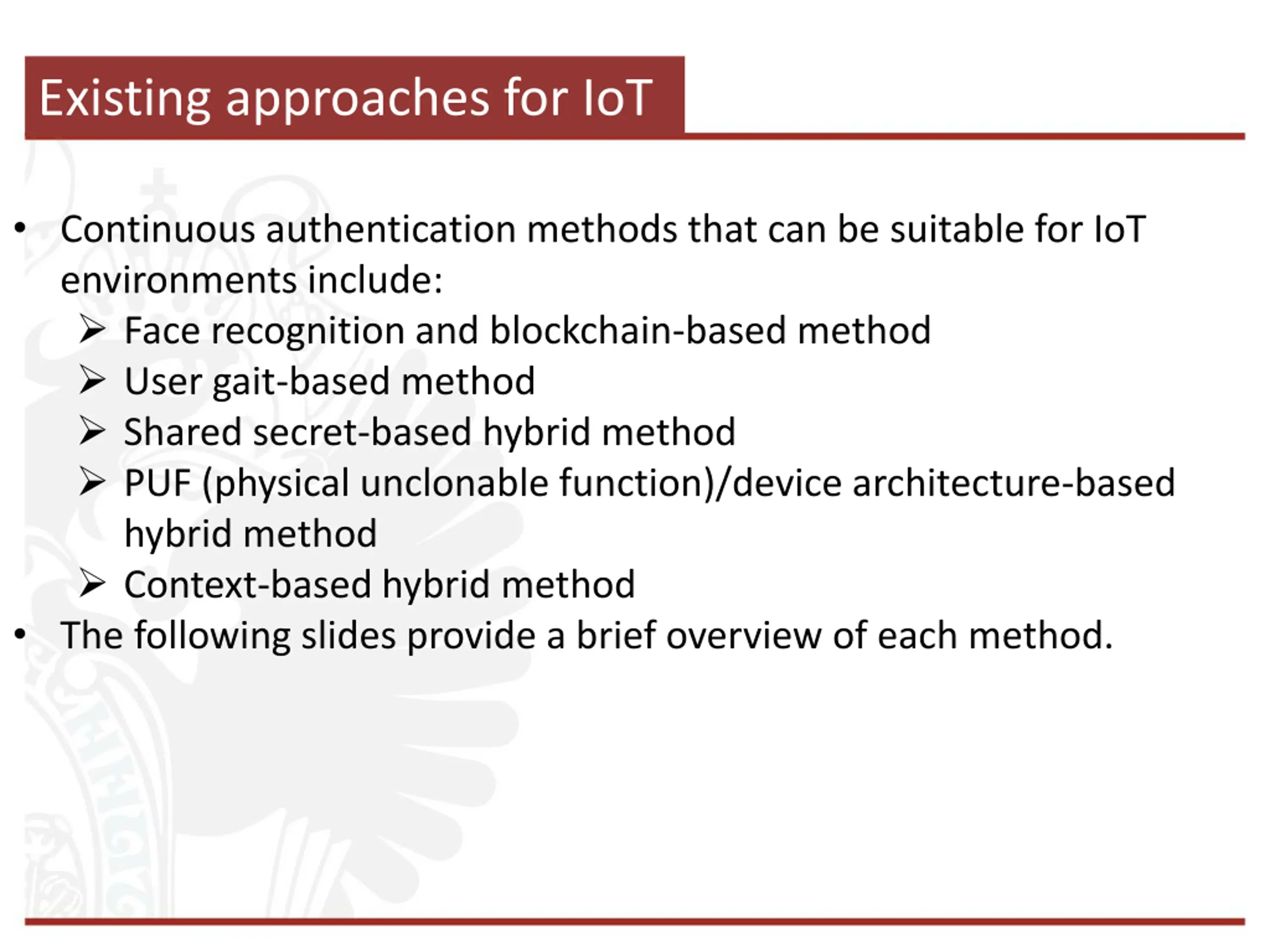 Existing approaches for IoT

• Continuous authentication methods that can be suitable for IoT environments include:
➢ Face recognition and blockchain-based method
➢ User gait-based method
➢ Shared secret-based hybrid method
➢ PUF (physical unclonable function)/device architecture-based hybrid method
➢ Context-based hybrid method
• The following slides provide a brief overview of each method.